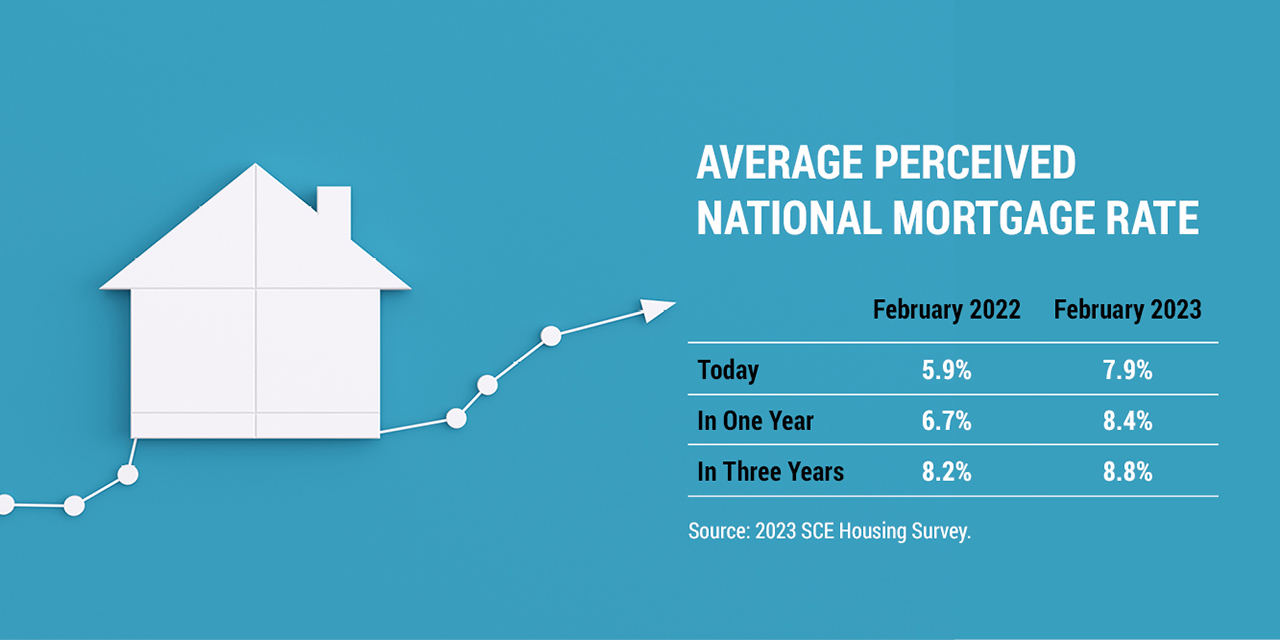 AVERAGE PERCEIVED NATIONAL MORTGAGE RATE

| | February 2022 | February 2023 |
|---|---|---|
| Today | 5.9% | 7.9% |
| In One Year | 6.7% | 8.4% |
| In Three Years | 8.2% | 8.8% |

Source: 2023 SCE Housing Survey.